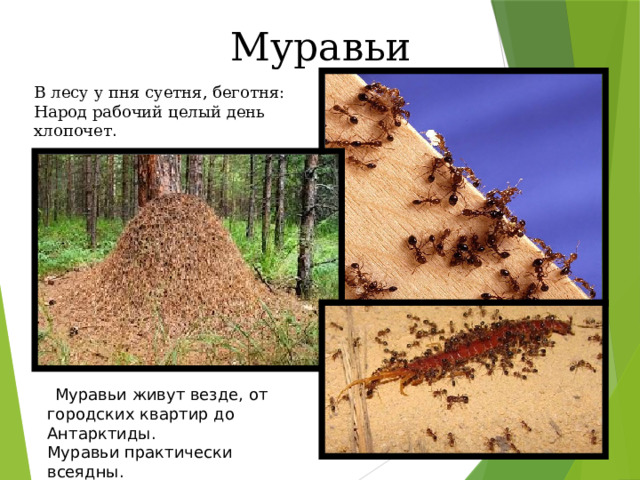 Муравьи

В лесу у пня суетня, беготня:
Народ рабочий целый день хлопочет.

Муравьи живут везде, от городских квартир до Антарктиды.
Муравьи практически всеядны.